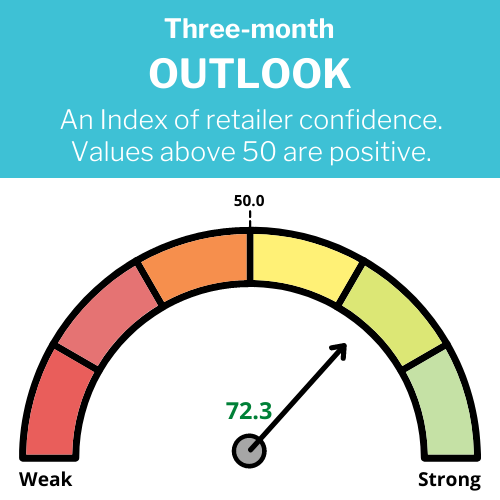 Three-month
OUTLOOK
An Index of retailer confidence. Values above 50 are positive.

50.0

72.3

Weak

Strong